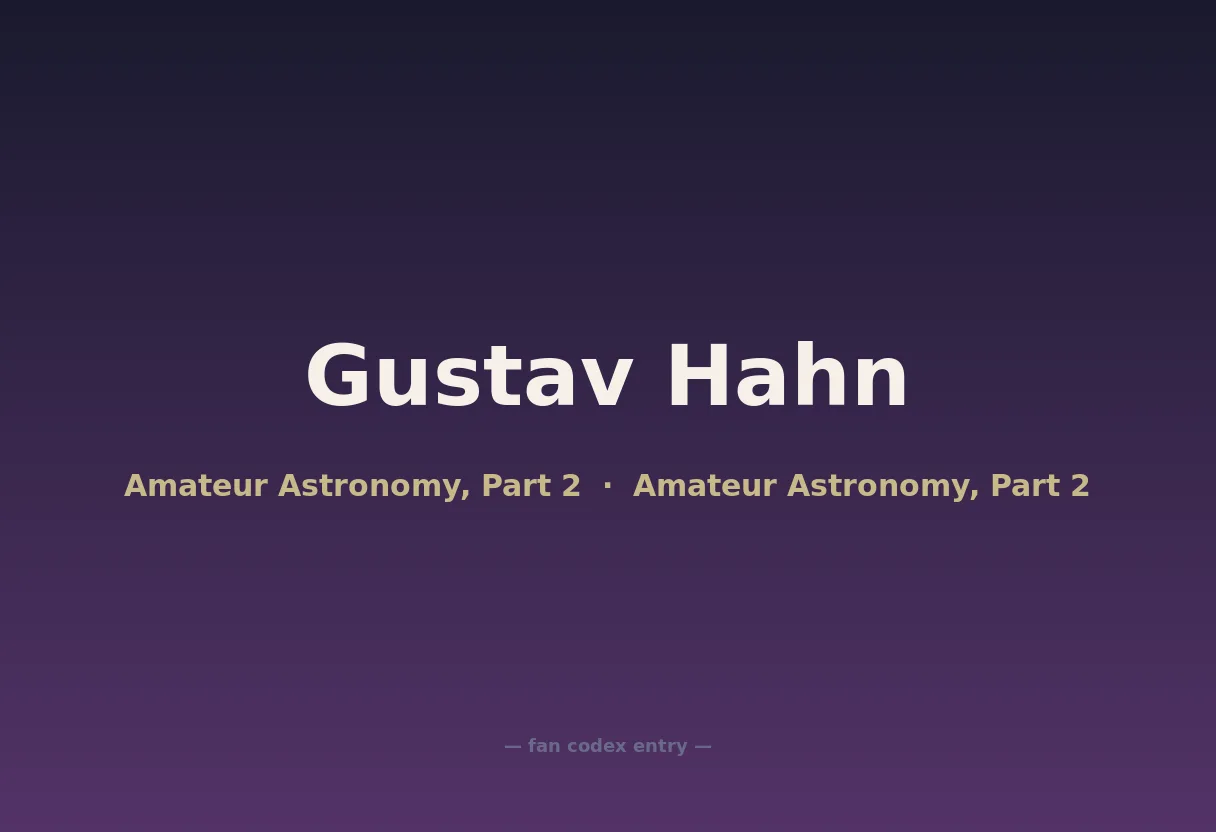 Gustav Hahn

Amateur Astronomy, Part 2 · Amateur Astronomy, Part 2

— fan codex entry —